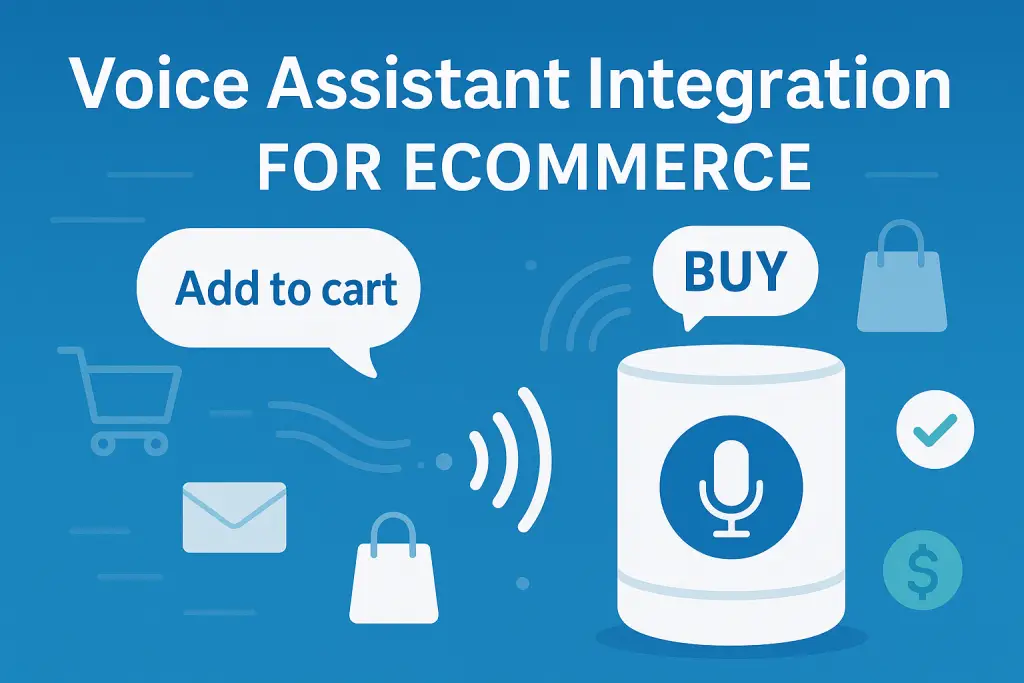 Voice Assistant Integration
FOR ECOMMERCE

Add to cart

BUY

$